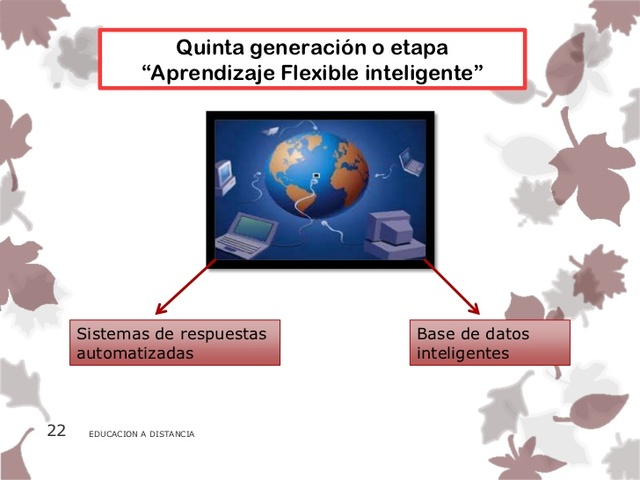 Quinta generación o etapa
“Aprendizaje Flexible inteligente”

Sistemas de respuestas automatizadas

Base de datos inteligentes

22 EDUCACION A DISTANCIA